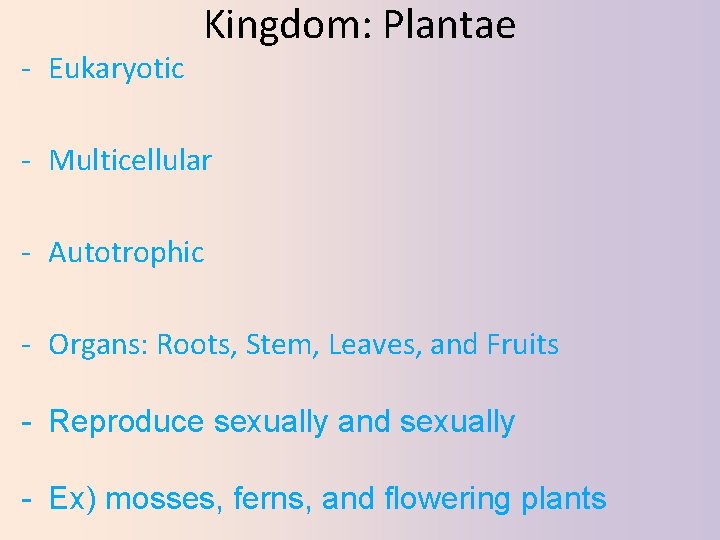 Kingdom: Plantae

- Eukaryotic

- Multicellular

- Autotrophic

- Organs: Roots, Stem, Leaves, and Fruits

- Reproduce sexually and sexually

- Ex) mosses, ferns, and flowering plants